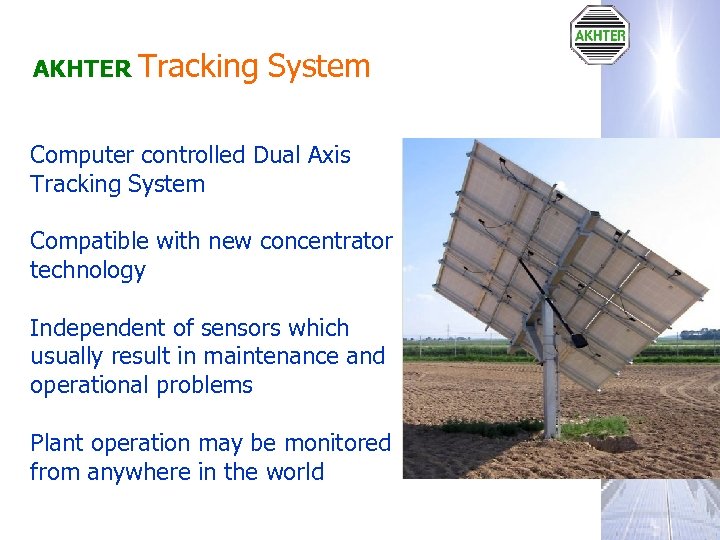 AKHTER

AKHTER Tracking System

Computer controlled Dual Axis Tracking System

Compatible with new concentrator technology

Independent of sensors which usually result in maintenance and operational problems

Plant operation may be monitored from anywhere in the world